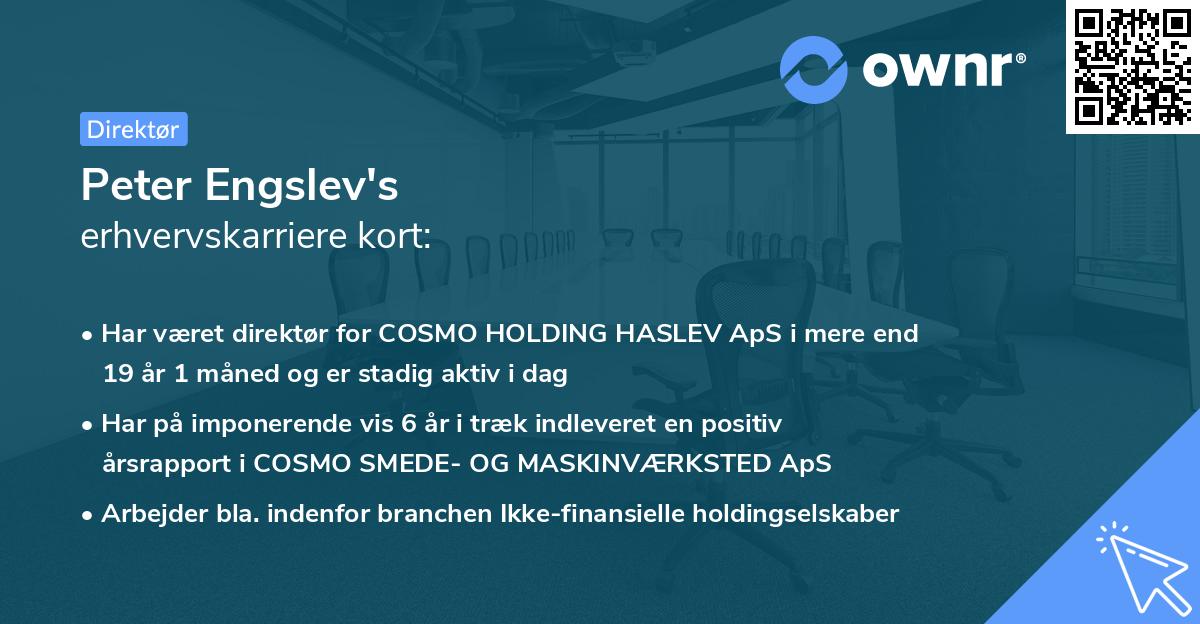 ownr®

Direktør

Peter Engslev's
erhvervskarriere kort:

• Har været direktør for COSMO HOLDING HASLEV ApS i mere end 19 år 1 måned og er stadig aktiv i dag

• Har på imponerende vis 6 år i træk indleveret en positiv årsrapport i COSMO SMEDE- OG MASKINVÆRKSTED ApS

• Arbejder bla. indenfor branchen Ikke-finansielle holdingselskaber